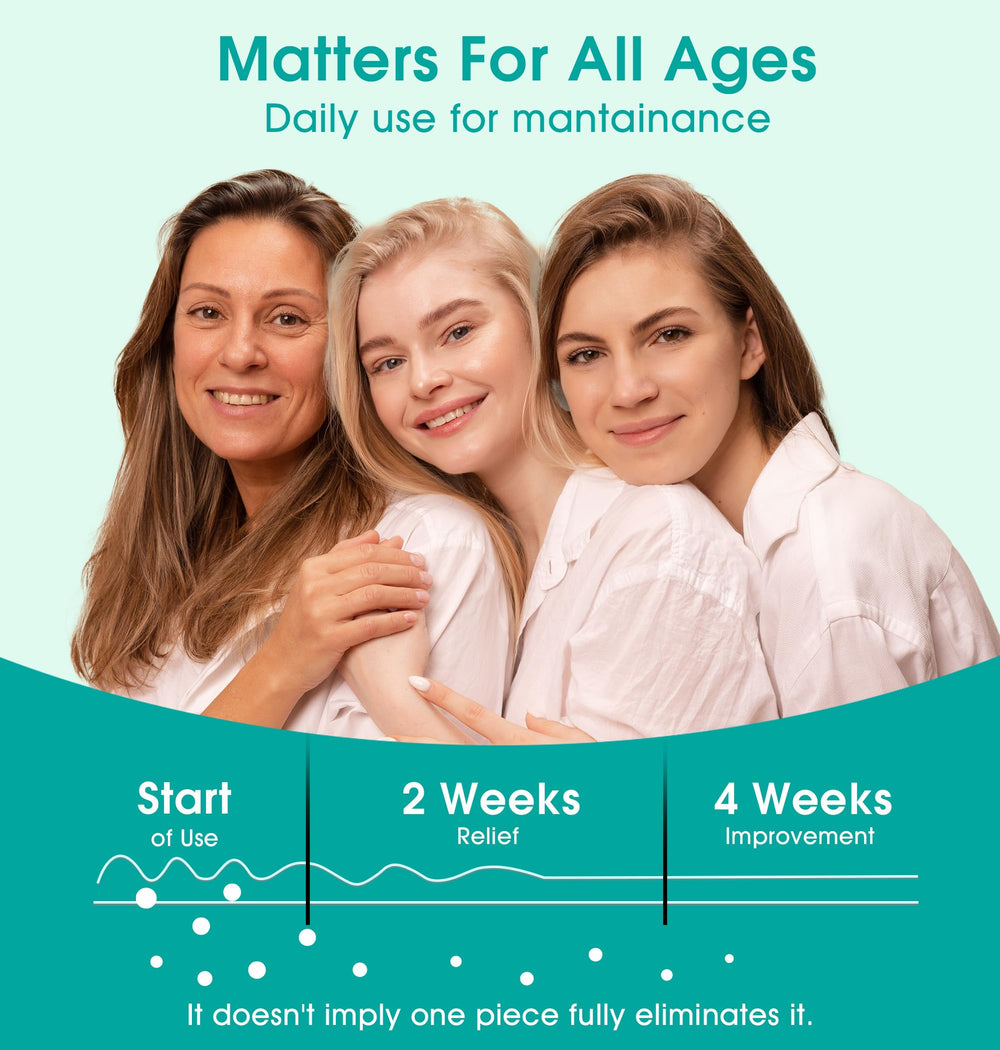 Matters For All Ages
Daily use for mantainance

Start
of Use

2 Weeks
Relief

4 Weeks
Improvement

It doesn't imply one piece fully eliminates it.